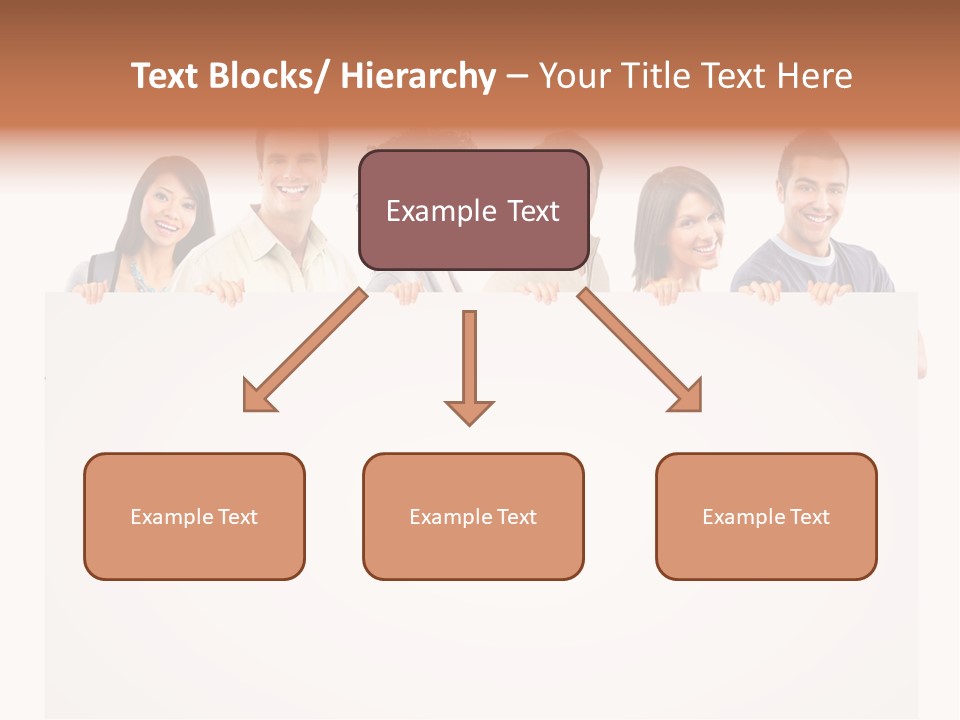 Text Blocks/ Hierarchy – Your Title Text Here

Example Text

Example Text

Example Text

Example Text